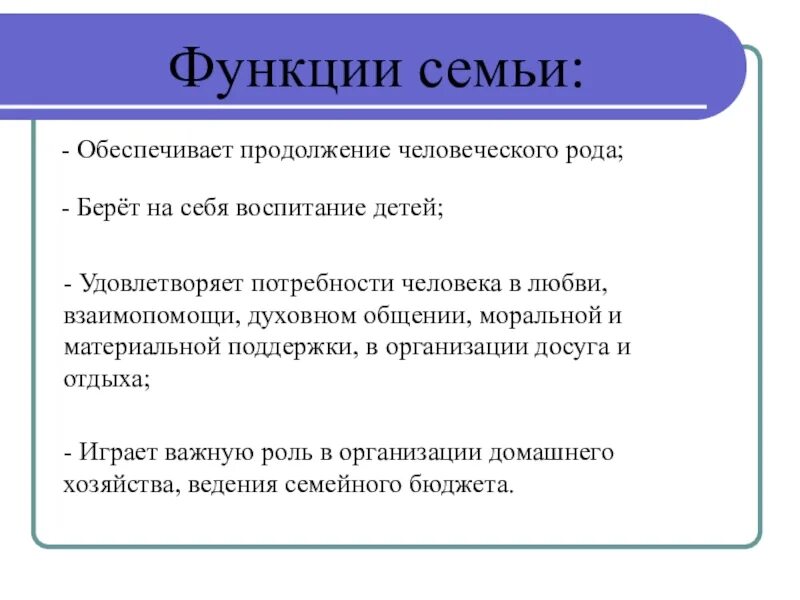 Функции семьи:

- Обеспечивает продолжение человеческого рода;

- Берёт на себя воспитание детей;

- Удовлетворяет потребности человека в любви, взаимопомощи, духовном общении, моральной и материальной поддержки, в организации досуга и отдыха;

- Играет важную роль в организации домашнего хозяйства, ведения семейного бюджета.